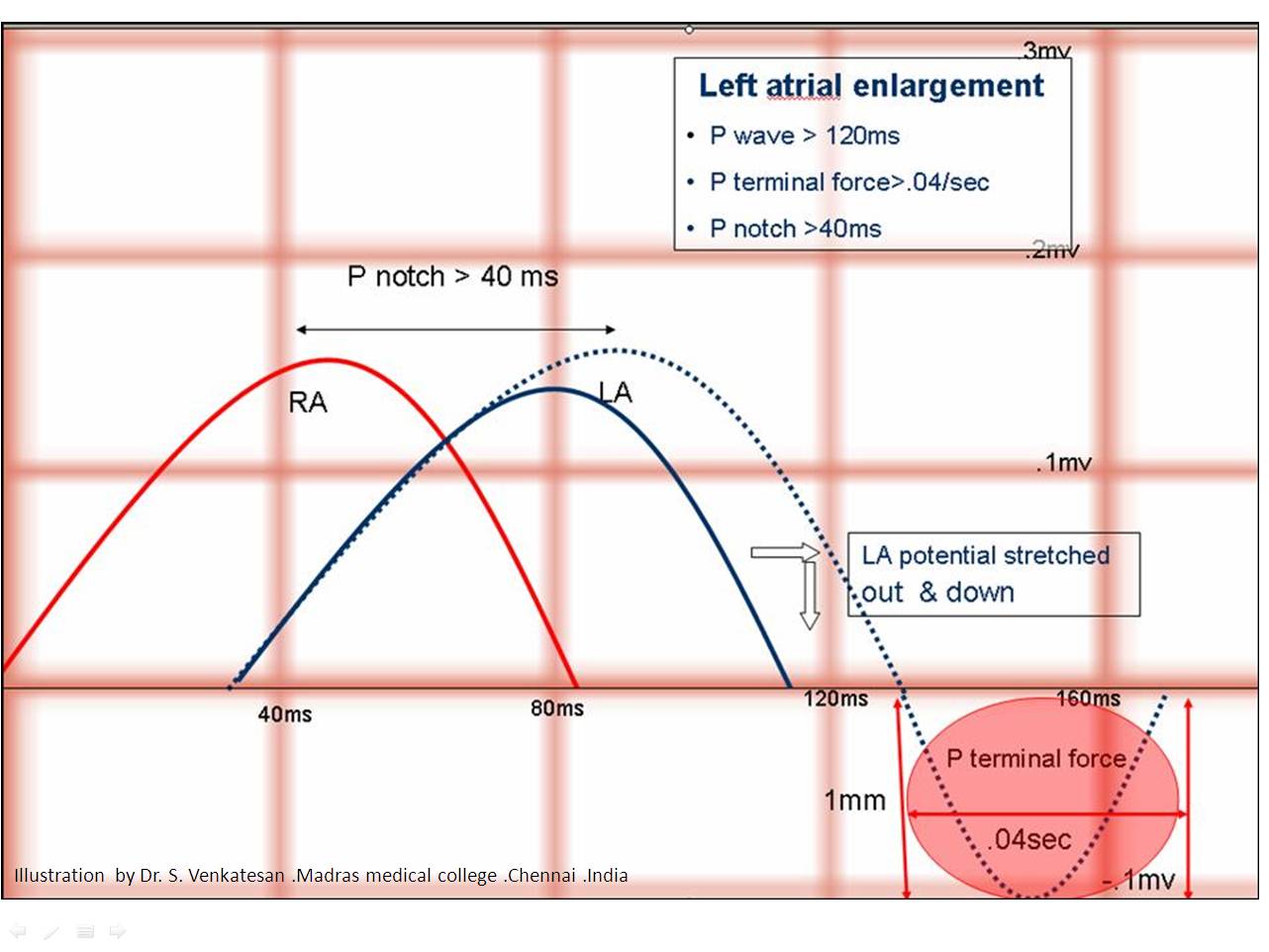 .3mv

Left atrial enlargement

• P wave > 120ms
• P terminal force>.04/sec
• P notch >40ms

.2mv

P notch > 40 ms

RA

LA

.1mv

LA potential stretched out & down

40ms

80ms

120ms

160ms

P terminal force

1mm

.04sec

-.1mv

Illustration by Dr. S. Venkatesan .Madras medical college .Chennai .India